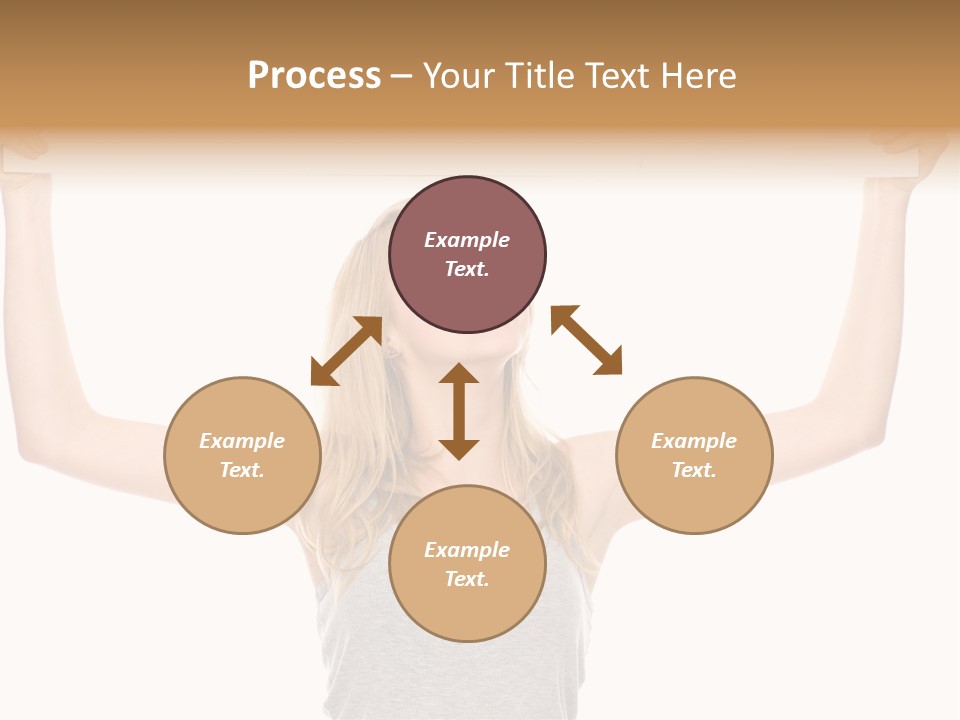 Process – Your Title Text Here

Example Text.

Example Text.

Example Text.

Example Text.